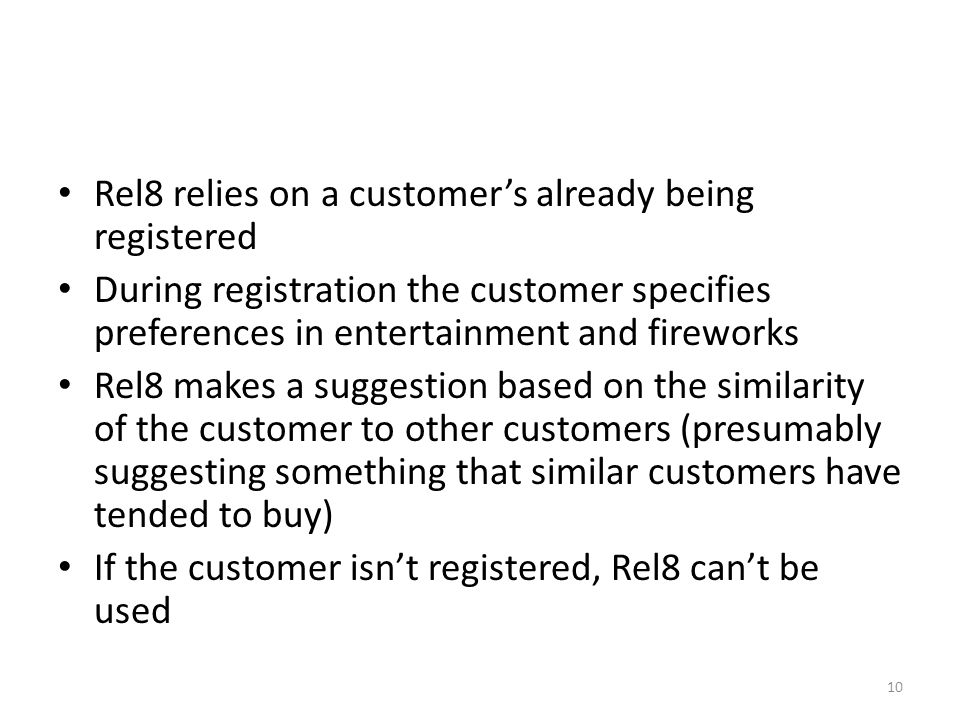 • Rel8 relies on a customer’s already being registered

• During registration the customer specifies preferences in entertainment and fireworks

• Rel8 makes a suggestion based on the similarity of the customer to other customers (presumably suggesting something that similar customers have tended to buy)

• If the customer isn’t registered, Rel8 can’t be used

10